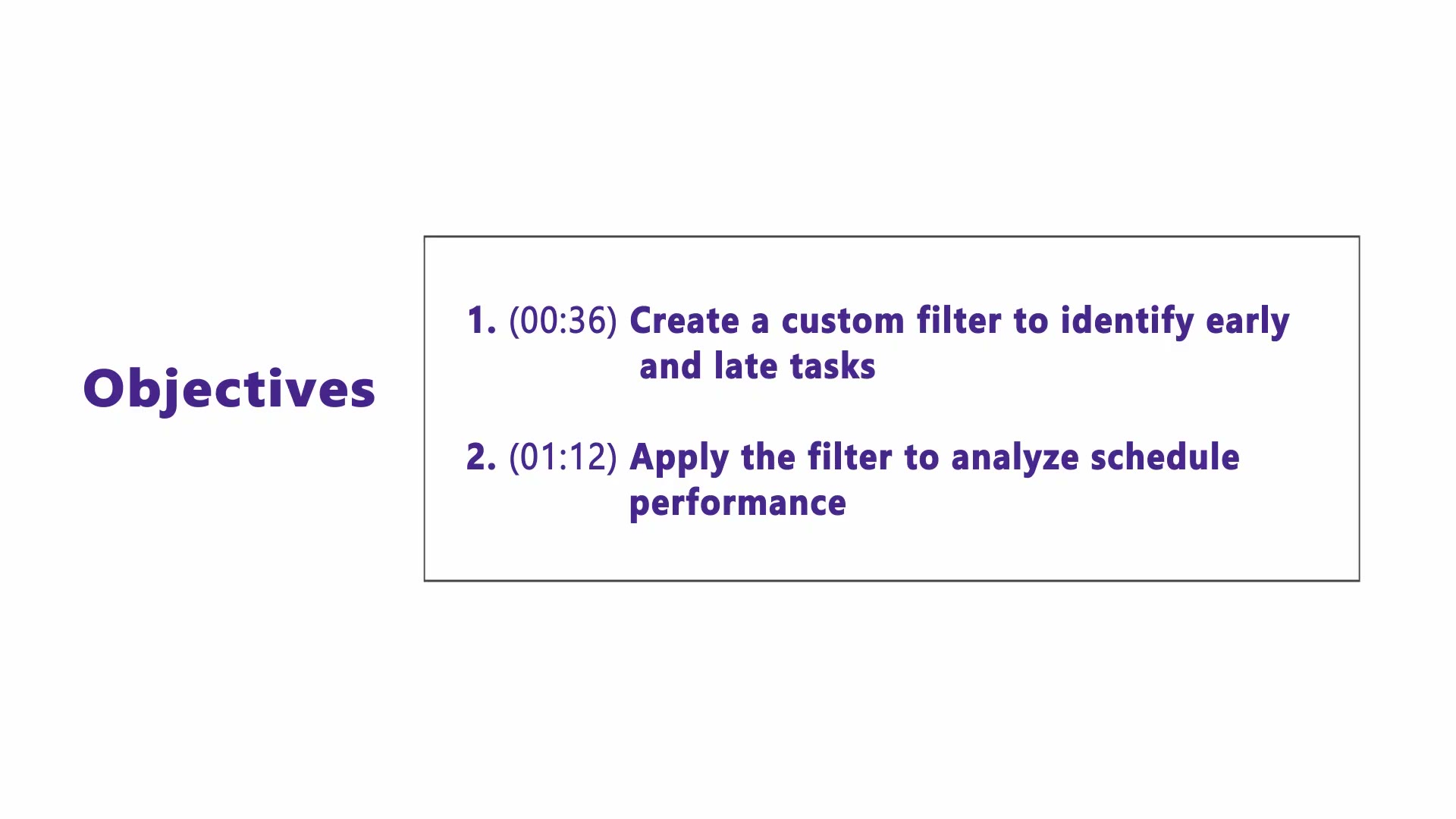 Objectives

1. (00:36) Create a custom filter to identify early and late tasks

2. (01:12) Apply the filter to analyze schedule performance